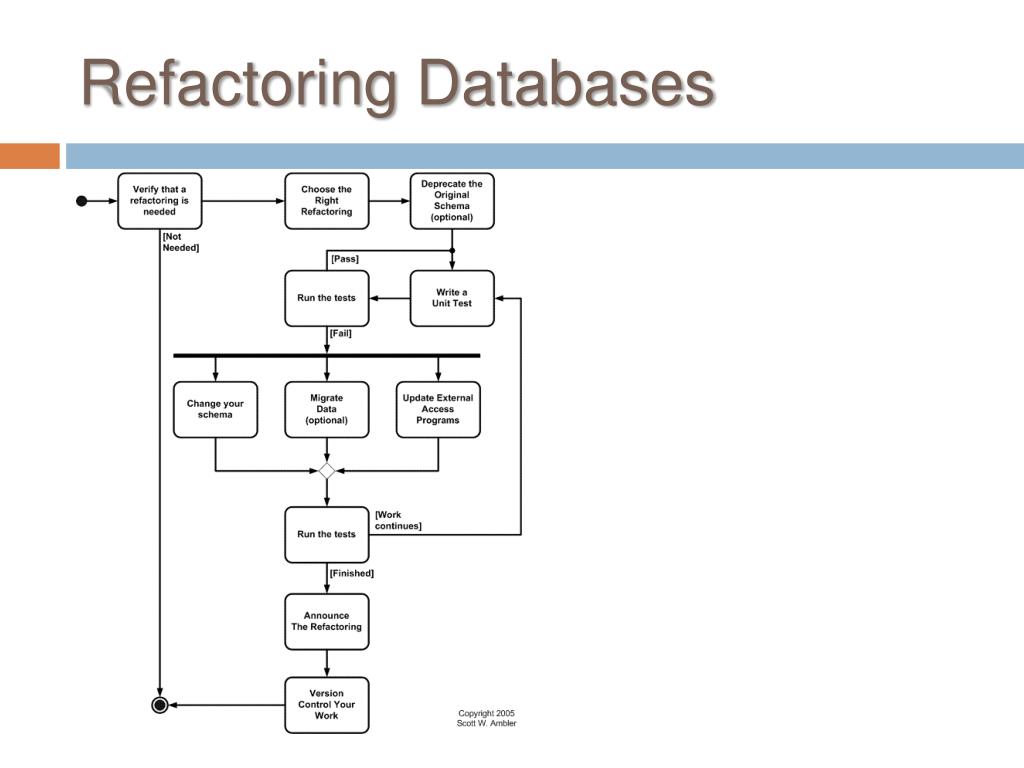 Refactoring Databases

Verify that a refactoring is needed

Choose the Right Refactoring

Deprecate the Original Schema (optional)

[Not Needed]

[Pass]

Run the tests

Write a Unit Test

[Fail]

Change your schema

Migrate Data (optional)

Update External Access Programs

Run the tests

[Work continues]

[Finished]

Announce The Refactoring

Version Control Your Work

Copyright 2005 Scott W. Ambler